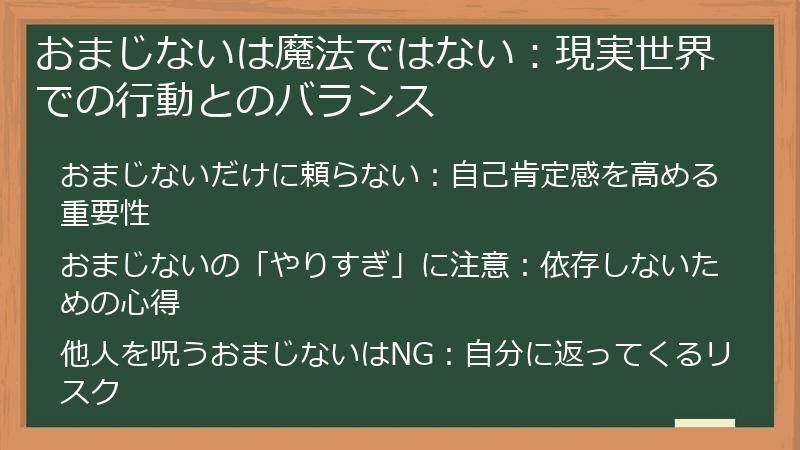 おまじないは魔法ではない：現実世界での行動とのバランス

おまじないだけに頼らない：自己肯定感を高める重要性

おまじないの「やりすぎ」に注意：依存しないための心得

他人を呪うおまじないはNG：自分に返ってくるリスク